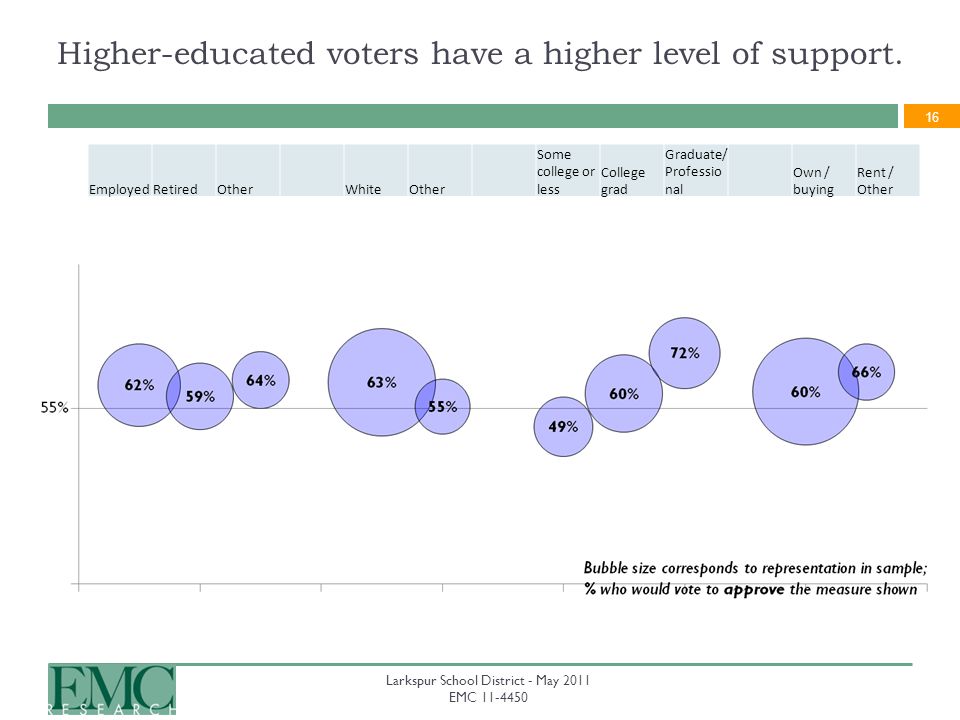 Higher-educated voters have a higher level of support.

16

| Employed | Retired | Other | | White | Other | | Some college or less | College grad | Graduate/ Professio nal | | Own / buying | Rent / Other |
|---|---|---|---|---|---|---|---|---|---|---|---|---|

55%

62%
59%
64%
63%
55%
49%
60%
72%
60%
66%

Bubble size corresponds to representation in sample; % who would vote to approve the measure shown

EMC RESEARCH

Larkspur School District - May 2011
EMC 11-4450